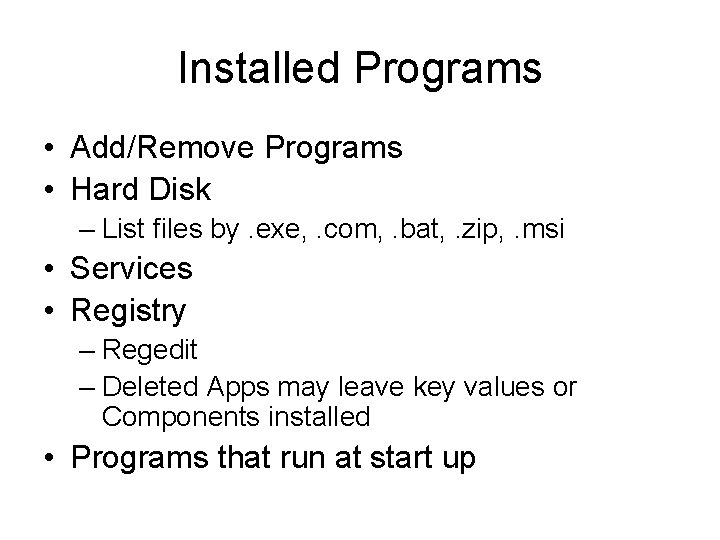 Installed Programs

• Add/Remove Programs
• Hard Disk
– List files by .exe, .com, .bat, .zip, .msi
• Services
• Registry
– Regedit
– Deleted Apps may leave key values or Components installed
• Programs that run at start up